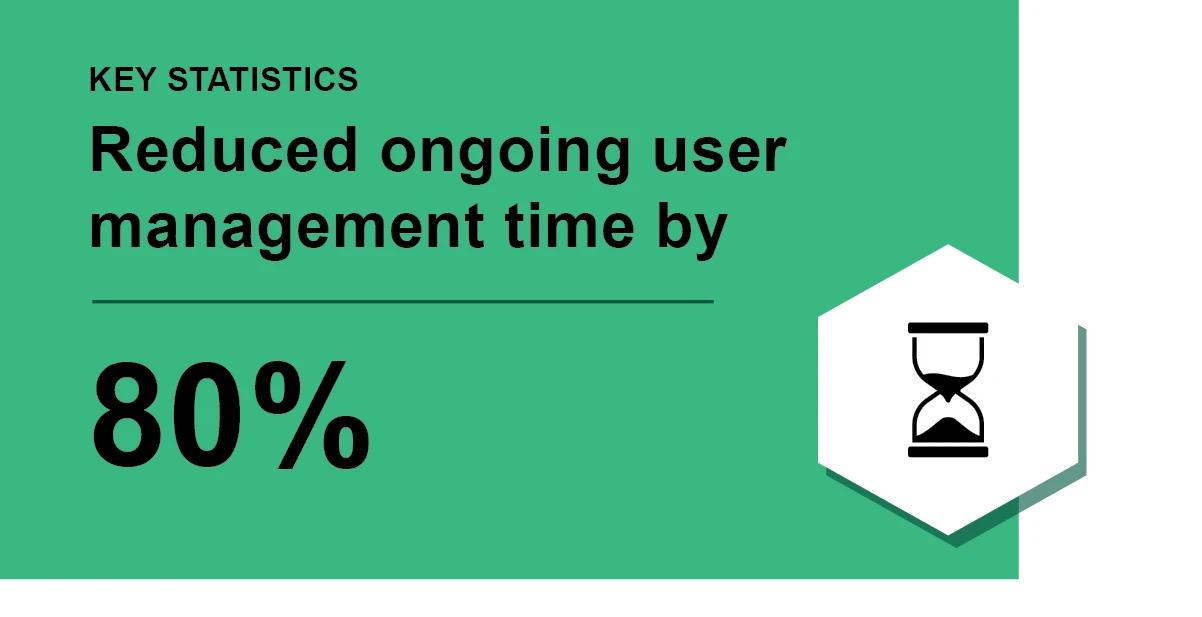 KEY STATISTICS

Reduced ongoing user management time by

80%